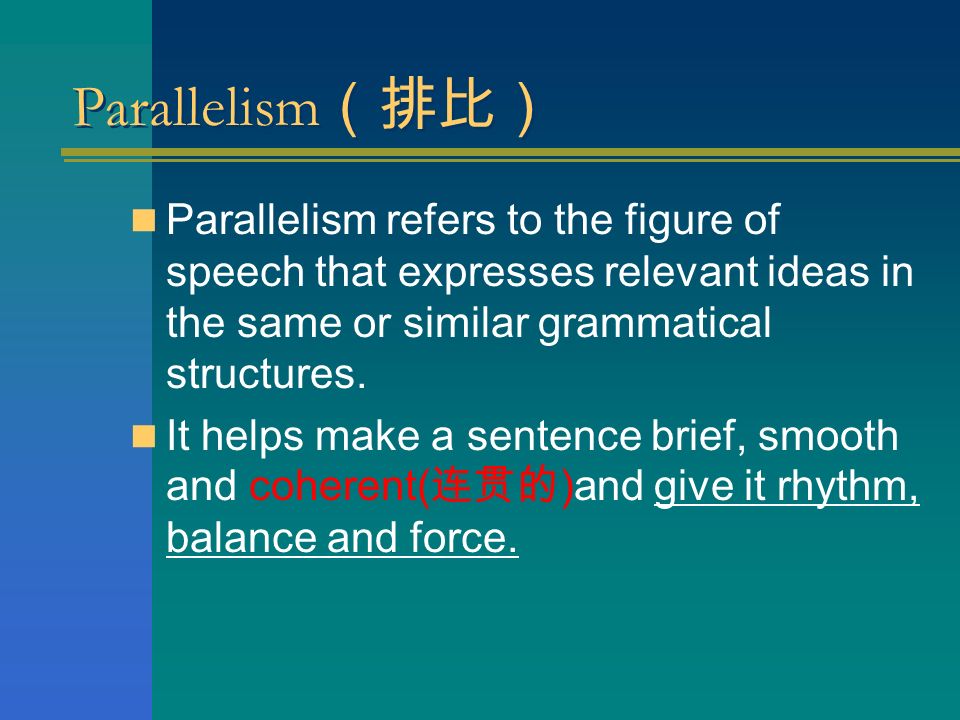 Parallelism（排比）

Parallelism refers to the figure of speech that expresses relevant ideas in the same or similar grammatical structures.

It helps make a sentence brief, smooth and coherent(连贯的)and give it rhythm, balance and force.